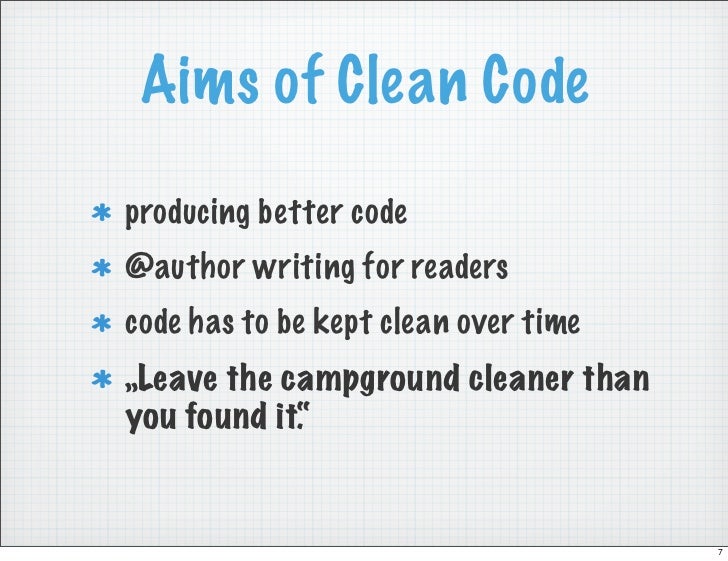 Aims of Clean Code

* producing better code
* @author writing for readers
* code has to be kept clean over time
* „Leave the campground cleaner than you found it.“

7